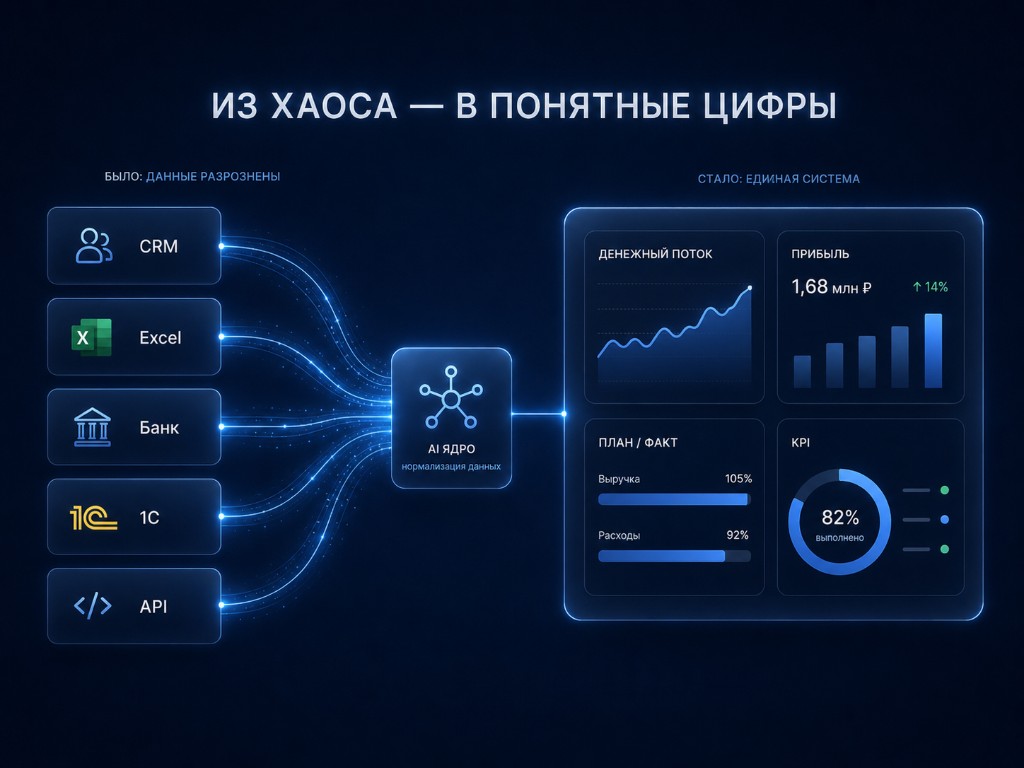 ИЗ ХАОСА — В ПОНЯТНЫЕ ЦИФРЫ

БЫЛО: ДАННЫЕ РАЗРОЗНЕНЫ

CRM

X Excel

Банк

1С 1С

</> API

AI ЯДРО
нормализация данных

СТАЛО: ЕДИНАЯ СИСТЕМА

ДЕНЕЖНЫЙ ПОТОК

ПРИБЫЛЬ
1,68 млн ₽ ↑ 14%

ПЛАН / ФАКТ
Выручка 105%
Расходы 92%

KPI
82%
выполнено